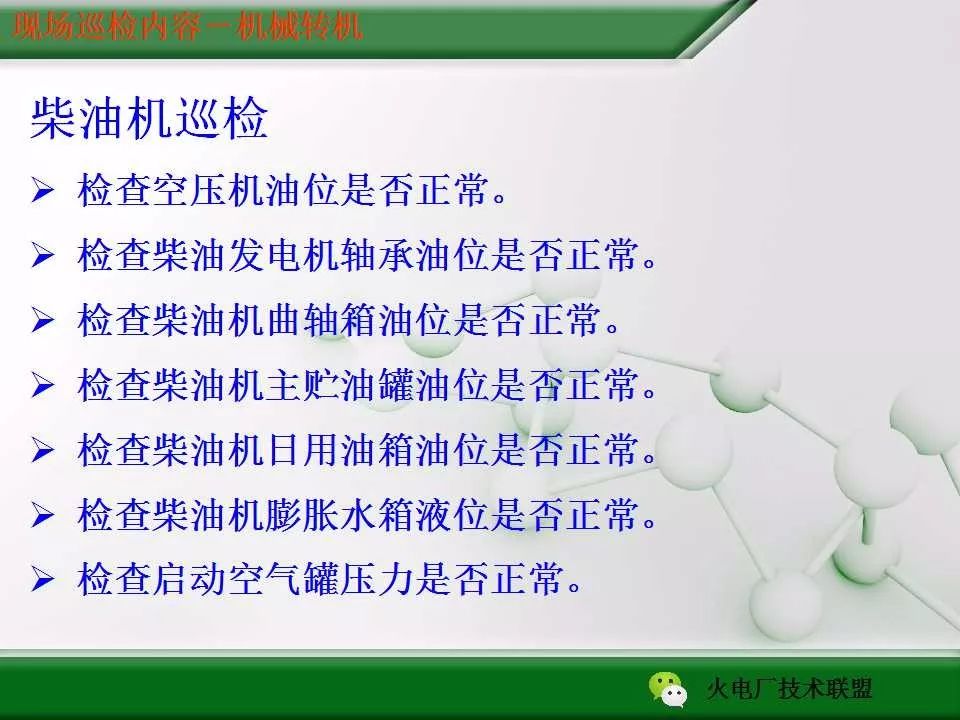 现场巡检内容－机械转机

柴油机巡检

➢ 检查空压机油位是否正常。

➢ 检查柴油发电机轴承油位是否正常。

➢ 检查柴油机曲轴箱油位是否正常。

➢ 检查柴油机主贮油罐油位是否正常。

➢ 检查柴油机日用油箱油位是否正常。

➢ 检查柴油机膨胀水箱液位是否正常。

➢ 检查启动空气罐压力是否正常。

火电厂技术联盟